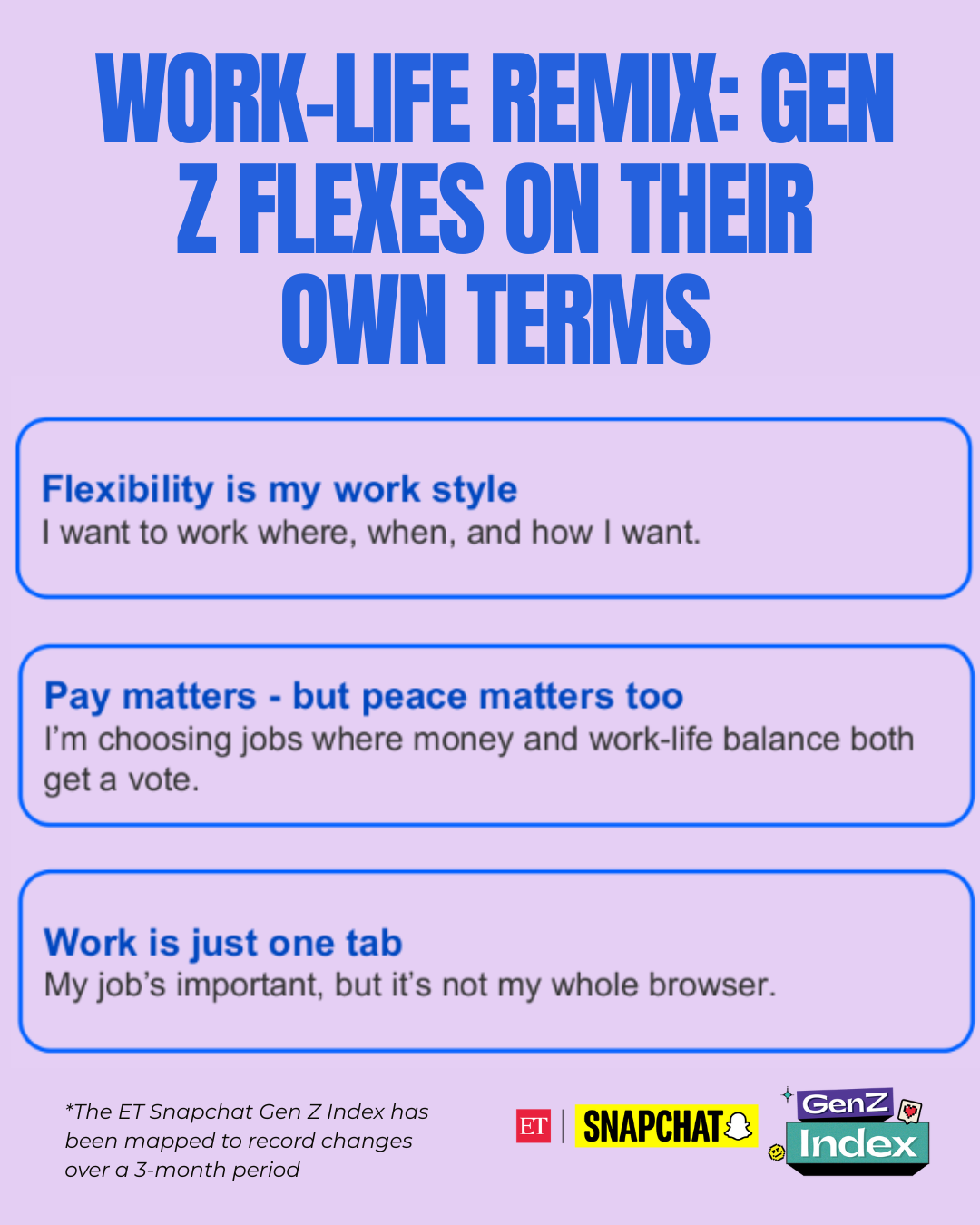 WORK-LIFE REMIX: GEN Z FLEXES ON THEIR OWN TERMS

Flexibility is my work style
I want to work where, when, and how I want.

Pay matters - but peace matters too
I'm choosing jobs where money and work-life balance both get a vote.

Work is just one tab
My job's important, but it's not my whole browser.

*The ET Snapchat Gen Z Index has been mapped to record changes over a 3-month period

ET | SNAPCHAT

GenZ Index